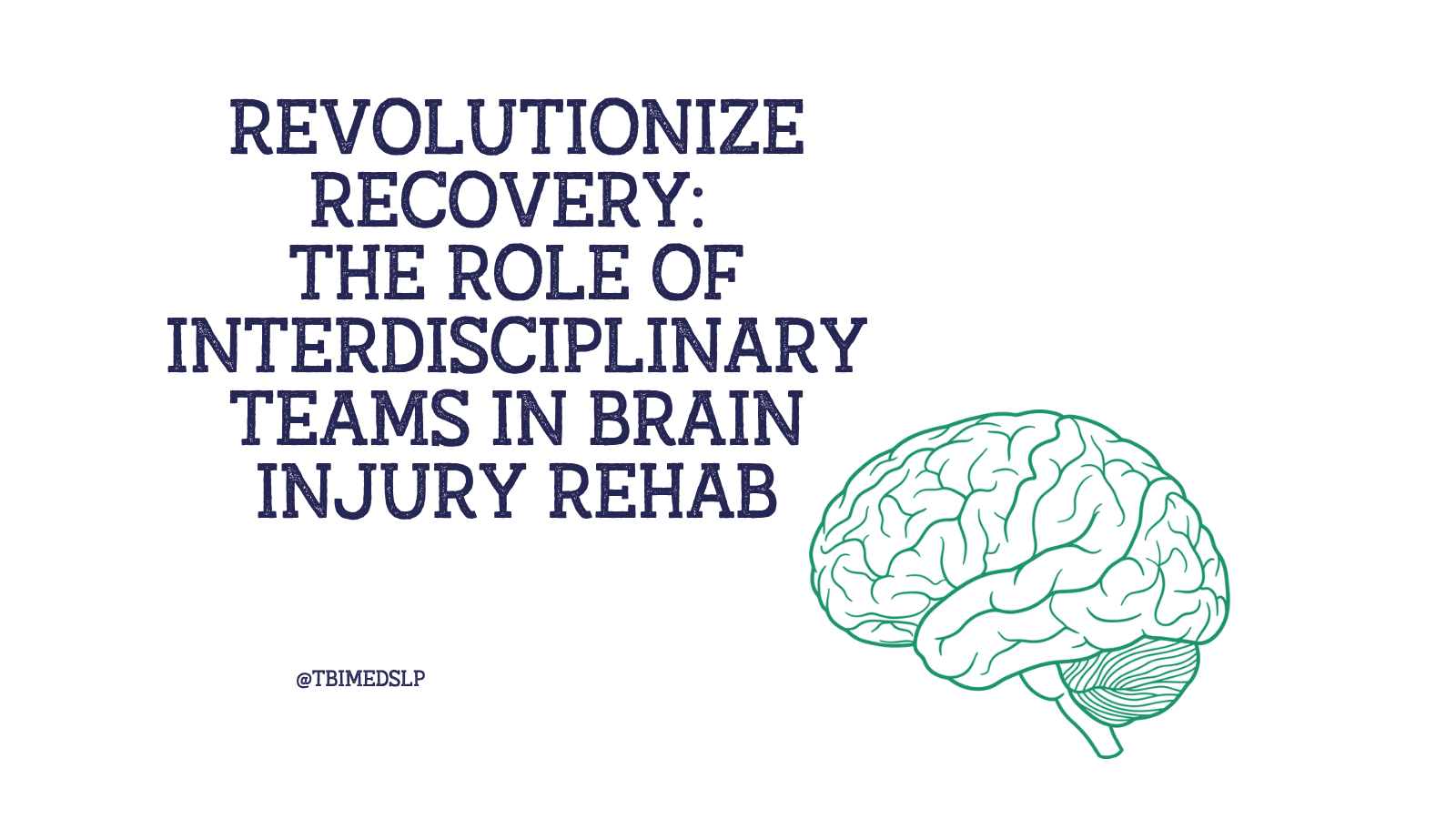 REVOLUTIONIZE RECOVERY:
THE ROLE OF INTERDISCIPLINARY TEAMS IN BRAIN INJURY REHAB

@TBIMEDSLP